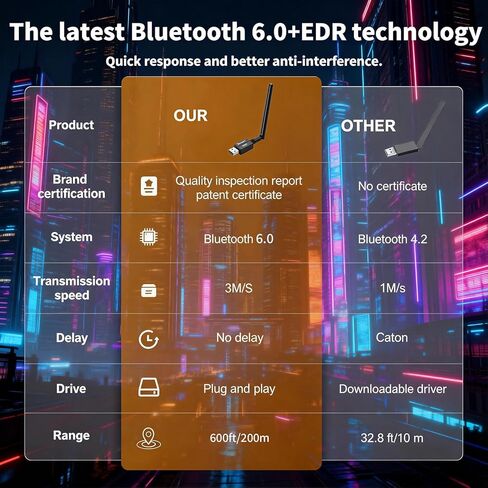 The latest Bluetooth 6.0+EDR technology

Quick response and better anti-interference.

| Product | OUR | OTHER |
|---|---|---|
| Brand certification | Quality inspection report patent certificate | No certificate |
| System | Bluetooth 6.0 | Bluetooth 4.2 |
| Transmission speed | 3M/S | 1M/s |
| Delay | No delay | Caton |
| Drive | Plug and play | Downloadable driver |
| Range | 600ft/200m | 32.8 ft/10 m |